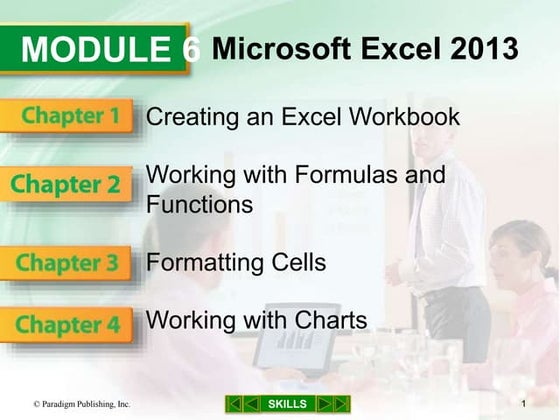 MODULE 6 Microsoft Excel 2013

Chapter 1 Creating an Excel Workbook

Chapter 2 Working with Formulas and Functions

Chapter 3 Formatting Cells

Chapter 4 Working with Charts

© Paradigm Publishing, Inc.

SKILLS

1